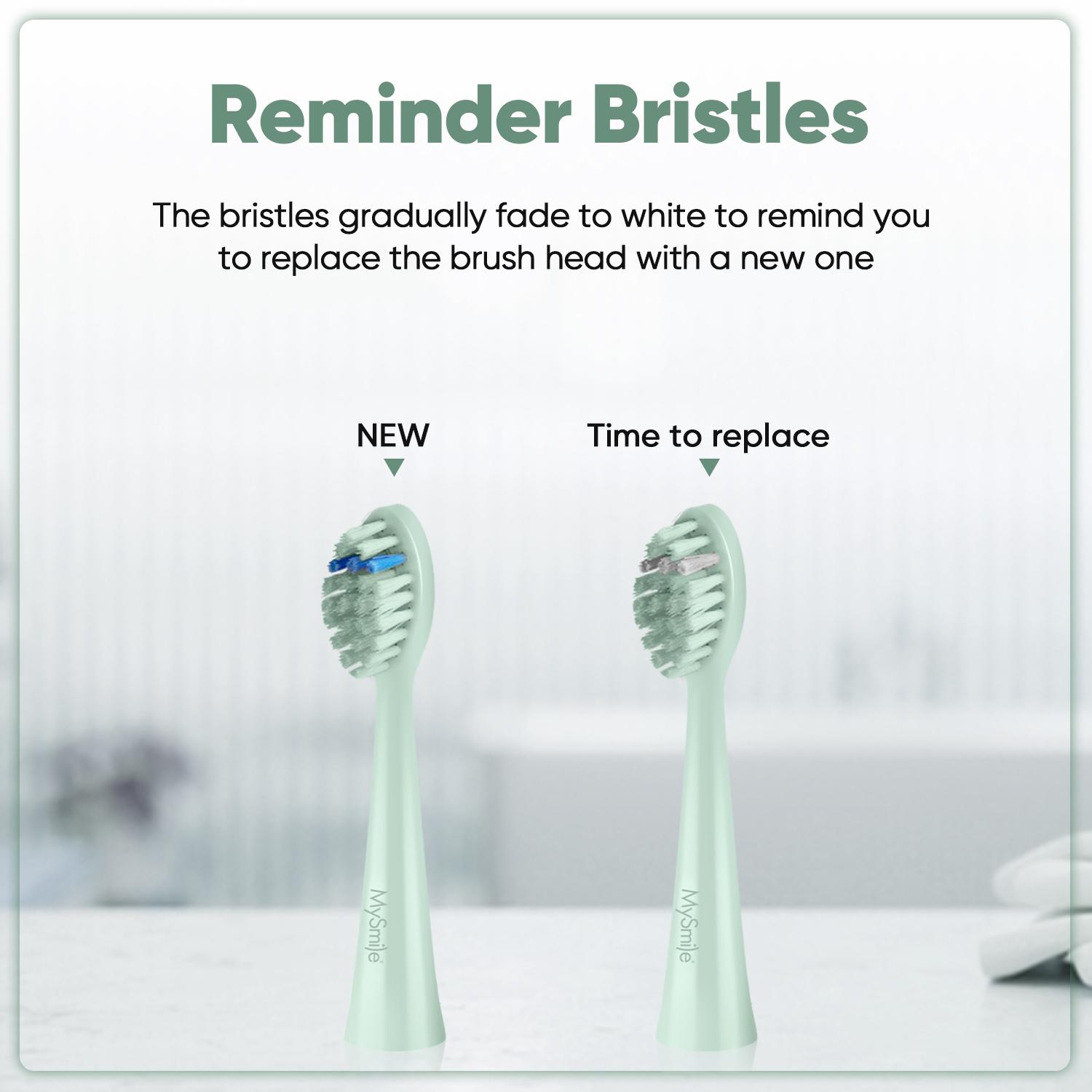 Reminder Bristles

The bristles gradually fade to white to remind you to replace the brush head with a new one

NEW

Time to replace

MySmile®

MySmile®